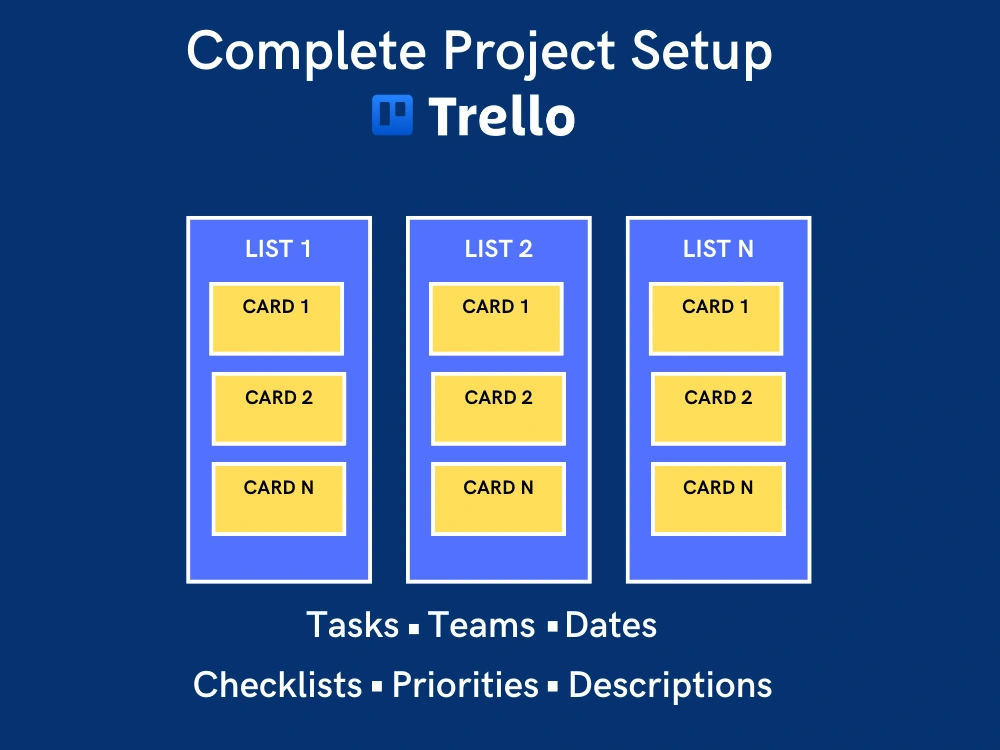 Complete Project Setup

Trello

LIST 1

CARD 1

CARD 2

CARD N

LIST 2

CARD 1

CARD 2

CARD N

LIST N

CARD 1

CARD 2

CARD N

Tasks ▪ Teams ▪ Dates

Checklists ▪ Priorities ▪ Descriptions